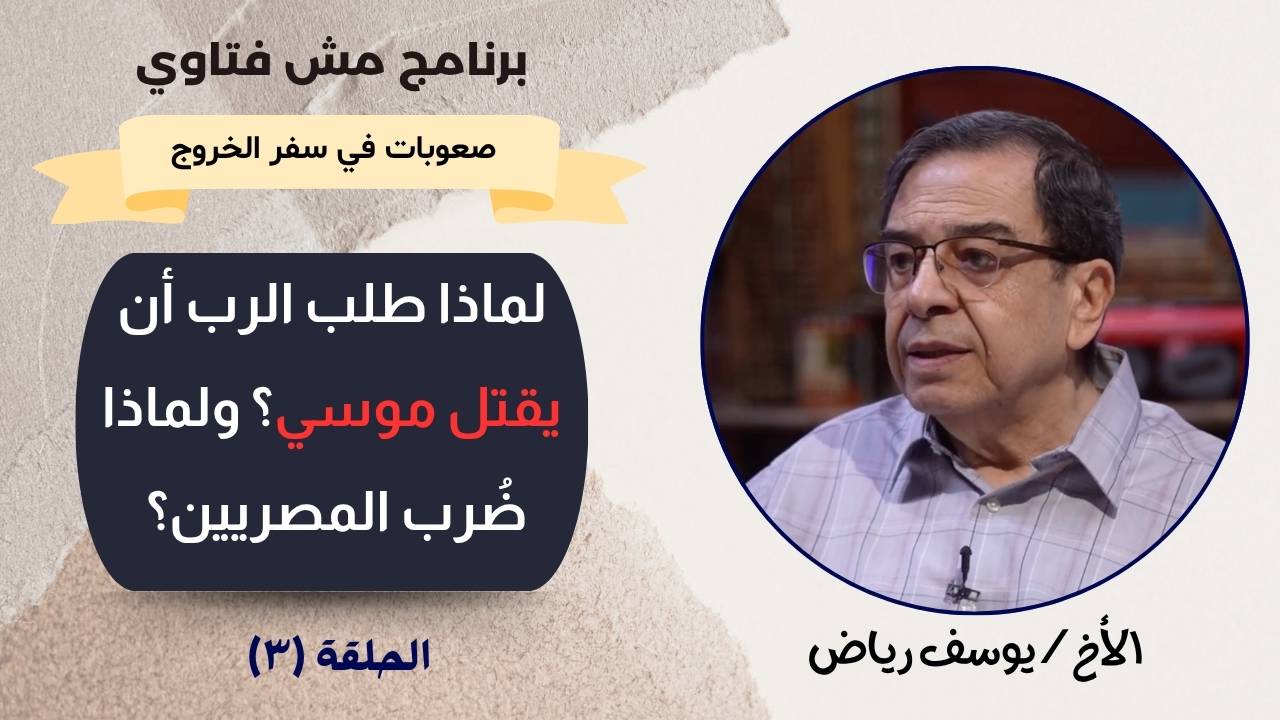 برنامج مش فتاوي

صعوبات في سفر الخروج

لماذا طلب الرب أن يقتل موسي؟ ولماذا ضُرب المصريين؟

الحلقة (٣)

الأخ / يوسف رياض